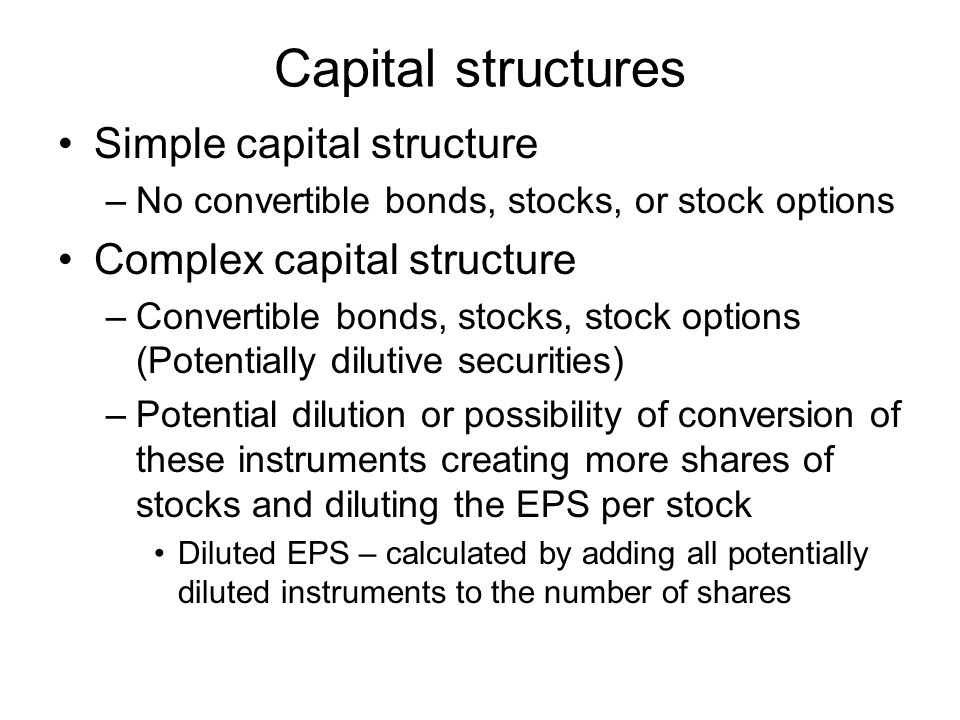 Capital structures

• Simple capital structure
– No convertible bonds, stocks, or stock options

• Complex capital structure
– Convertible bonds, stocks, stock options (Potentially dilutive securities)
– Potential dilution or possibility of conversion of these instruments creating more shares of stocks and diluting the EPS per stock
• Diluted EPS – calculated by adding all potentially diluted instruments to the number of shares